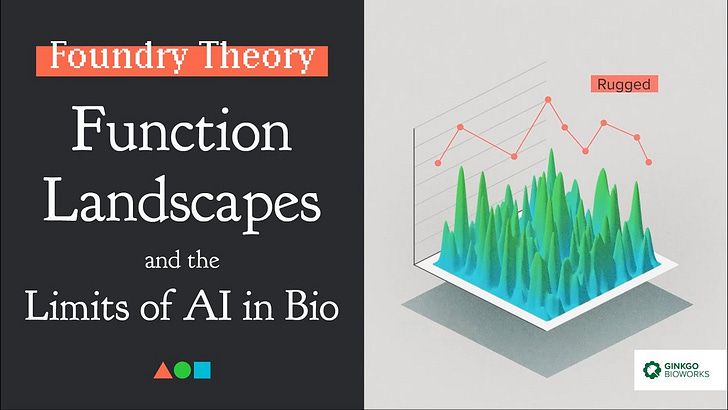 Foundry Theory

Function Landscapes

and the

Limits of AI in Bio

Rugged

GINKGO BIOWORKS